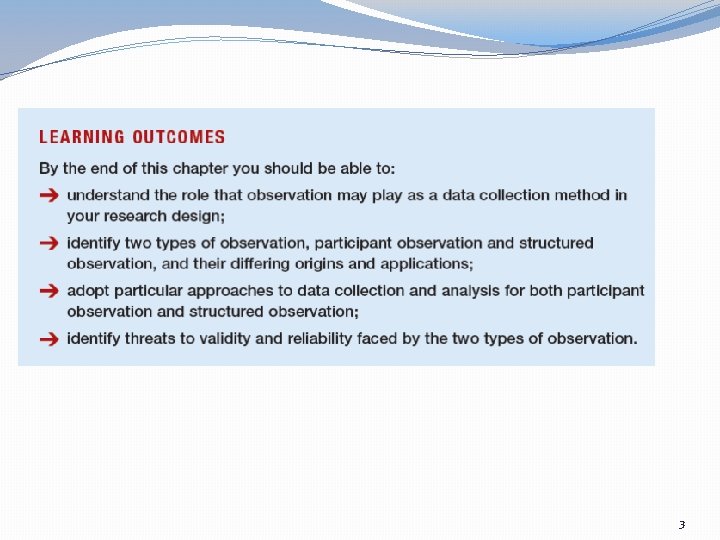 LEARNING OUTCOMES

By the end of this chapter you should be able to:

➔ understand the role that observation may play as a data collection method in your research design;

➔ identify two types of observation, participant observation and structured observation, and their differing origins and applications;

➔ adopt particular approaches to data collection and analysis for both participant observation and structured observation;

➔ identify threats to validity and reliability faced by the two types of observation.

3